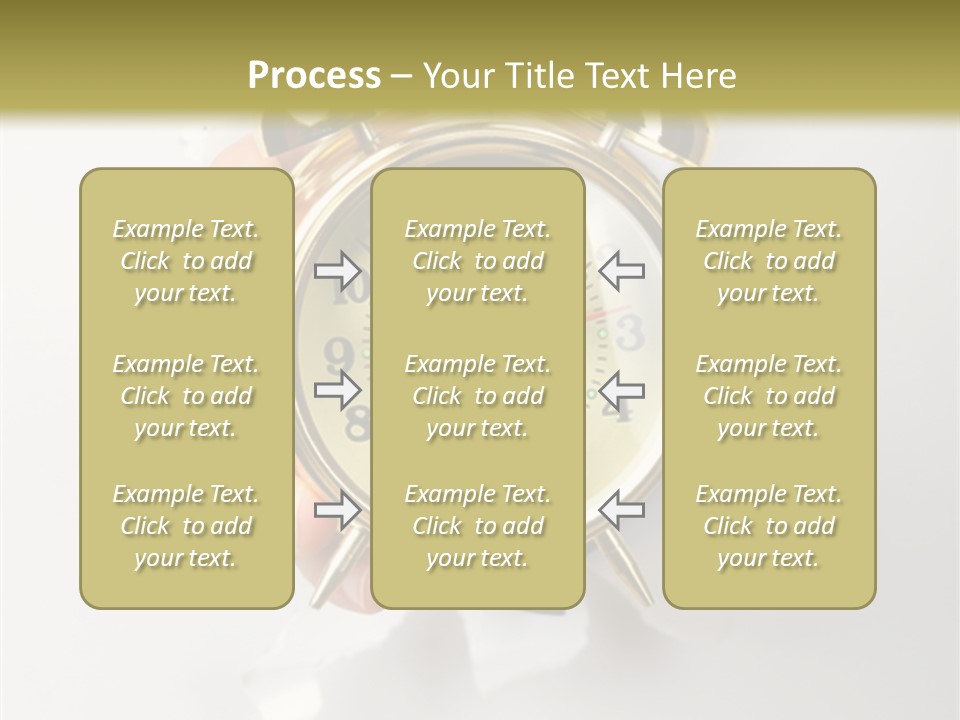 Process – Your Title Text Here

Example Text. Click to add your text.

Example Text. Click to add your text.

Example Text. Click to add your text.

Example Text. Click to add your text.

Example Text. Click to add your text.

Example Text. Click to add your text.

Example Text. Click to add your text.

Example Text. Click to add your text.

Example Text. Click to add your text.